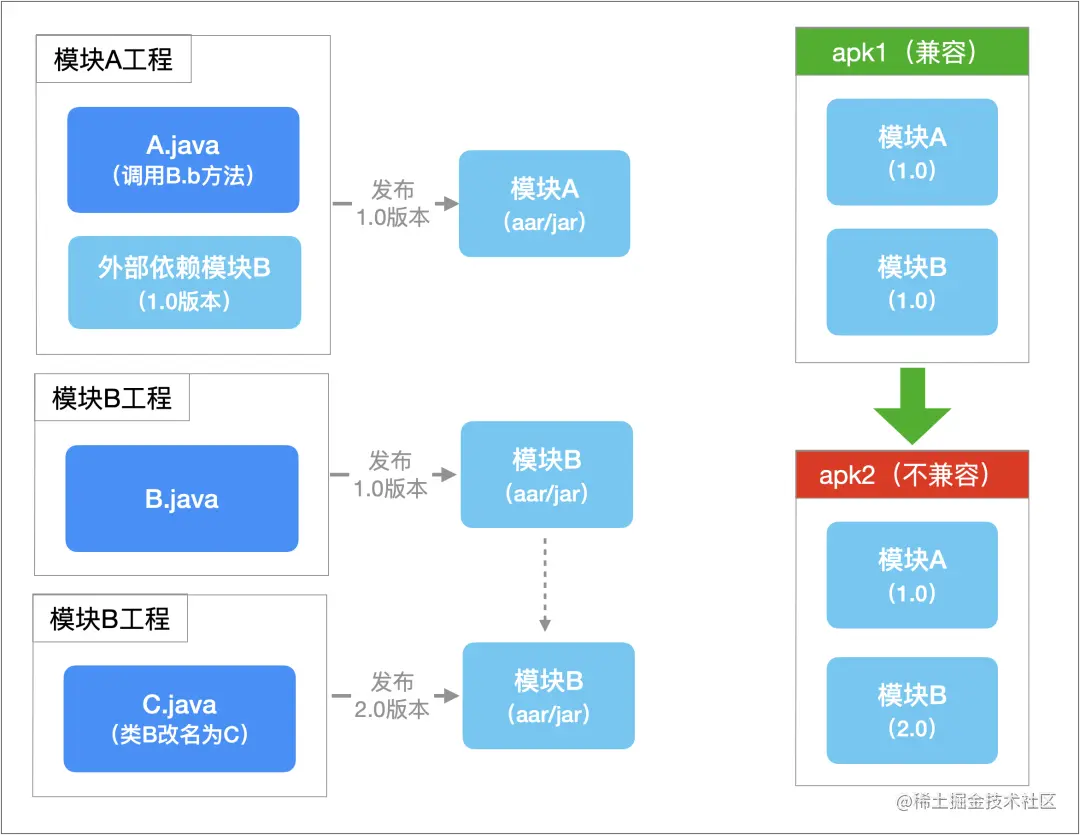 模块A工程

A.java
（调用B.b方法）

外部依赖模块B
（1.0版本）

发布
1.0版本

模块A
（aar/jar）

模块B工程

B.java

发布
1.0版本

模块B
（aar/jar）

模块B工程

C.java
（类B改名为C）

发布
2.0版本

模块B
（aar/jar）

apk1（兼容）

模块A
（1.0）

模块B
（1.0）

apk2（不兼容）

模块A
（1.0）

模块B
（2.0）

@稀土掘金技术社区